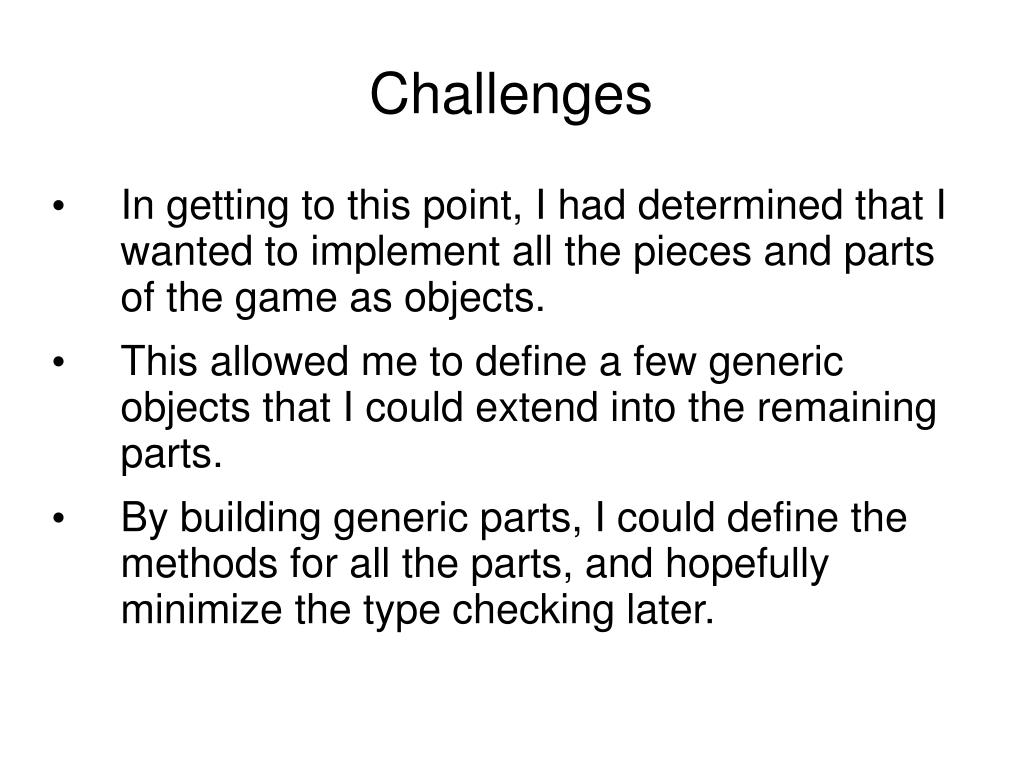 Challenges

• In getting to this point, I had determined that I wanted to implement all the pieces and parts of the game as objects.

• This allowed me to define a few generic objects that I could extend into the remaining parts.

• By building generic parts, I could define the methods for all the parts, and hopefully minimize the type checking later.